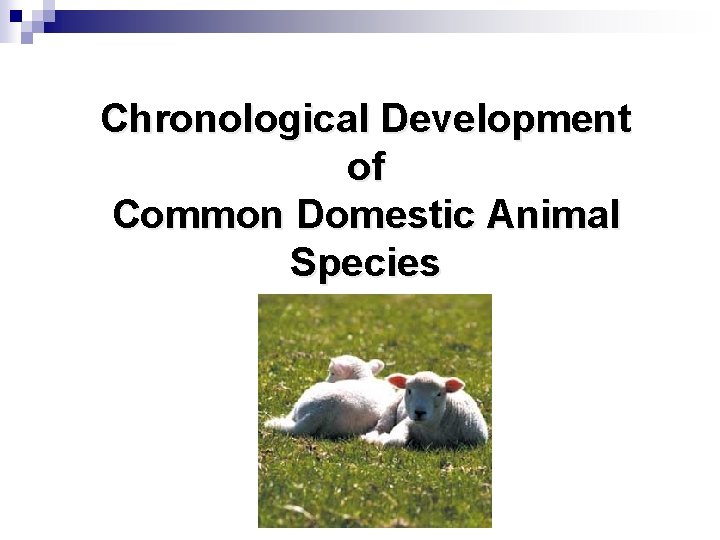 Chronological Development of Common Domestic Animal Species